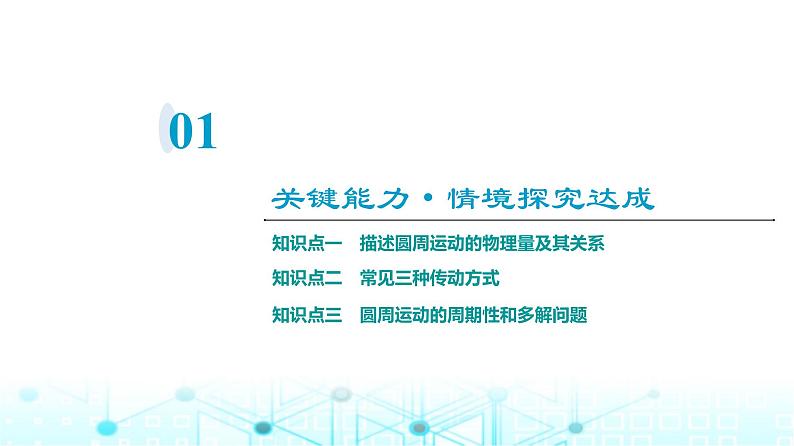 01

关键能力·情境探究达成

知识点一　描述圆周运动的物理量及其关系

知识点二　常见三种传动方式

知识点三　圆周运动的周期性和多解问题